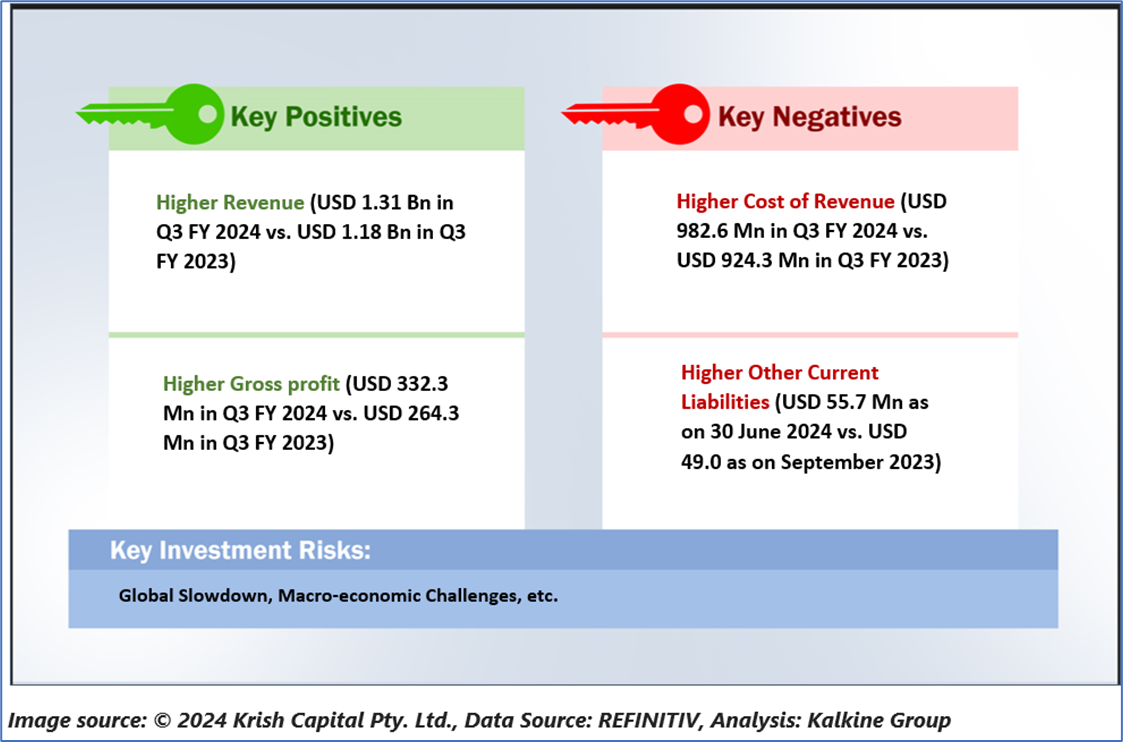 Key Positives

Higher Revenue (USD 1.31 Bn in Q3 FY 2024 vs. USD 1.18 Bn in Q3 FY 2023)

Higher Gross profit (USD 332.3 Mn in Q3 FY 2024 vs. USD 264.3 Mn in Q3 FY 2023)

Key Negatives

Higher Cost of Revenue (USD 982.6 Mn in Q3 FY 2024 vs. USD 924.3 Mn in Q3 FY 2023)

Higher Other Current Liabilities (USD 55.7 Mn as on 30 June 2024 vs. USD 49.0 as on September 2023)

Key Investment Risks:

Global Slowdown, Macro-economic Challenges, etc.

Image source: © 2024 Krish Capital Pty. Ltd., Data Source: REFINITIV, Analysis: Kalkine Group